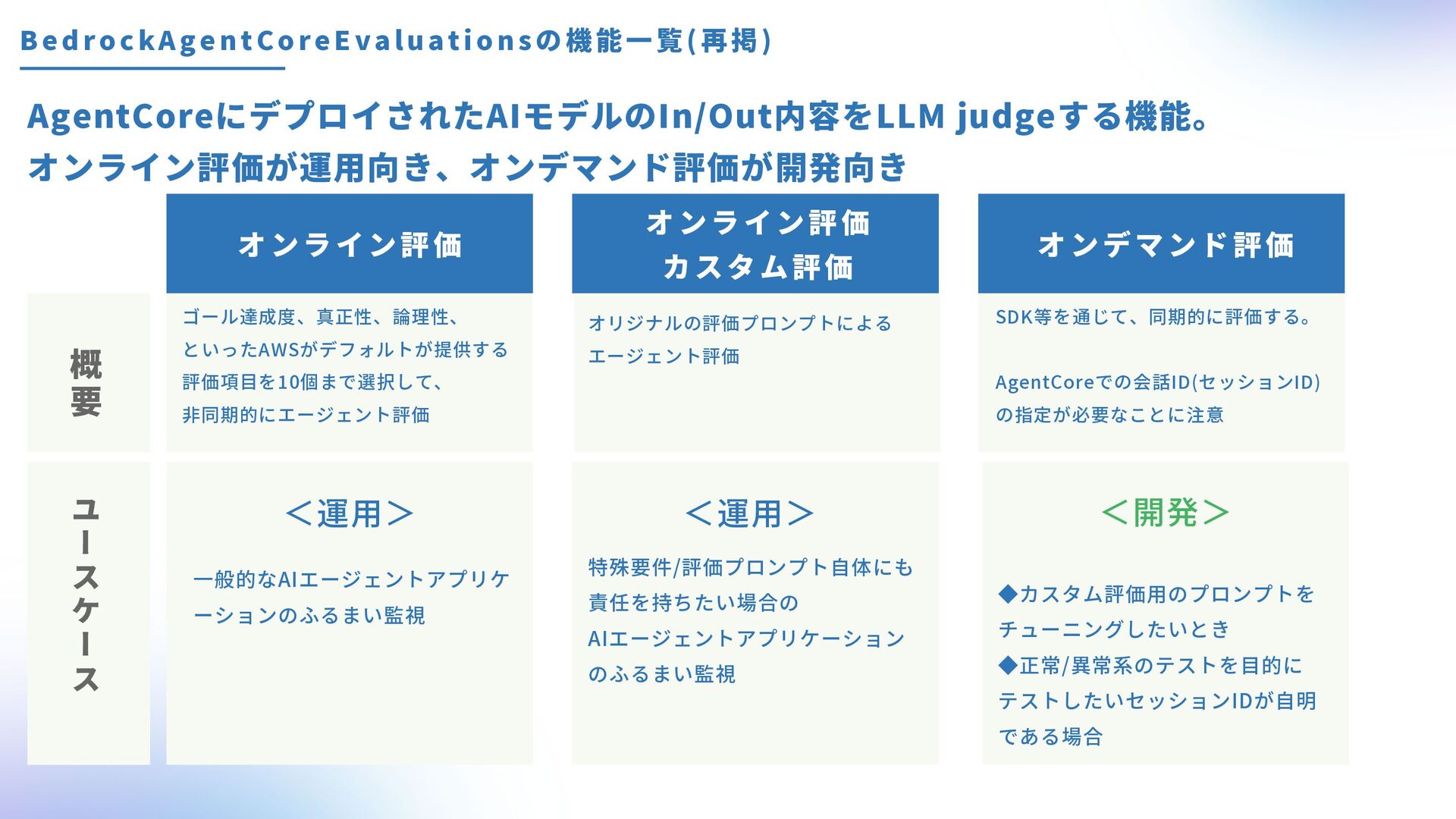 BedrockAgentCoreEvaluationsの機能一覧(再掲)

AgentCoreにデプロイされたAIモデルのIn/Out内容をLLM judgeする機能。
オンライン評価が運用向き、オンデマンド評価が開発向き

| | オンライン評価 | オンライン評価 カスタム評価 | オンデマンド評価 |
|---|---|---|---|
| 概要 | ゴール達成度、真正性、論理性、といったAWSがデフォルトが提供する評価項目を10個まで選択して、非同期的にエージェント評価 | オリジナルの評価プロンプトによるエージェント評価 | SDK等を通じて、同期的に評価する。 AgentCoreでの会話ID(セッションID)の指定が必要なことに注意 |
| ユースケース | ＜運用＞ 一般的なAIエージェントアプリケーションのふるまい監視 | ＜運用＞ 特殊要件/評価プロンプト自体にも責任を持ちたい場合のAIエージェントアプリケーションのふるまい監視 | ＜開発＞ ◆カスタム評価用のプロンプトをチューニングしたいとき ◆正常/異常系のテストを目的にテストしたいセッションIDが自明である場合 |